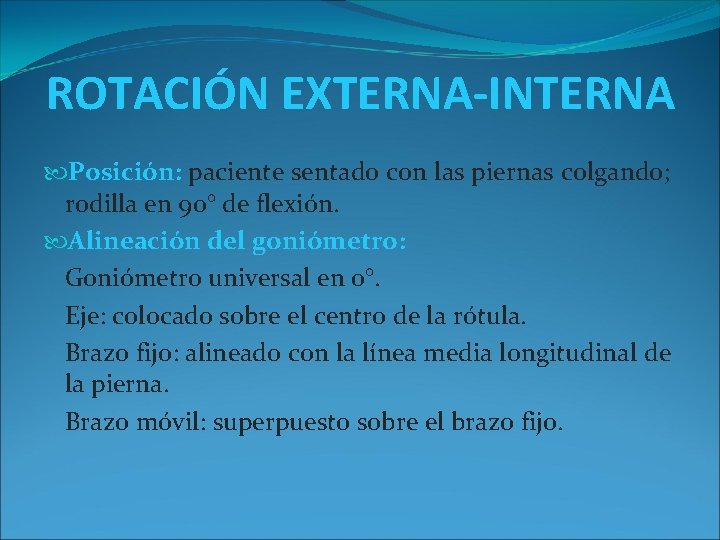 ROTACIÓN EXTERNA-INTERNA

Posición: paciente sentado con las piernas colgando; rodilla en 90° de flexión.

Alineación del goniómetro:

Goniómetro universal en 0°.

Eje: colocado sobre el centro de la rótula.

Brazo fijo: alineado con la línea media longitudinal de la pierna.

Brazo móvil: superpuesto sobre el brazo fijo.